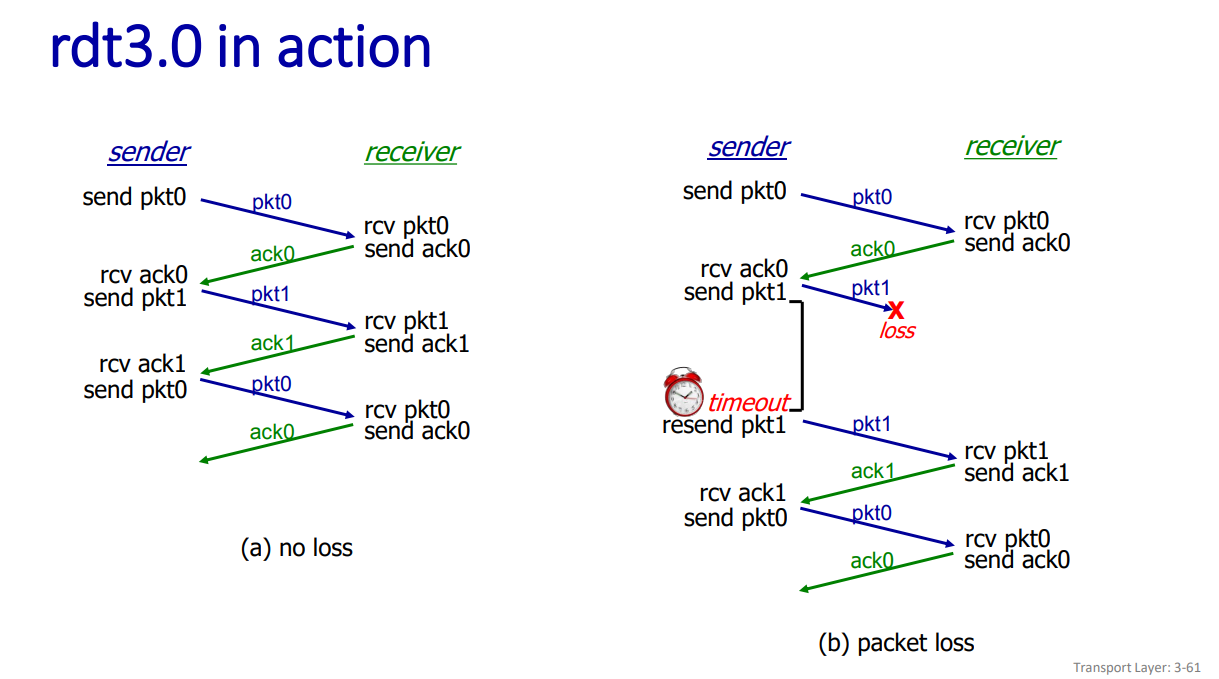 rdt3.0 in action

sender
receiver
send pkt0
pkt0
rcv pkt0
send ack0
ack0
rcv ack0
send pkt1
pkt1
rcv pkt1
send ack1
ack1
rcv ack1
send pkt0
pkt0
rcv pkt0
send ack0
ack0

(a) no loss

sender
receiver
send pkt0
pkt0
rcv pkt0
send ack0
ack0
rcv ack0
send pkt1
pkt1
X
loss
timeout
resend pkt1
pkt1
rcv pkt1
send ack1
ack1
rcv ack1
send pkt0
pkt0
rcv pkt0
send ack0
ack0

(b) packet loss

Transport Layer: 3-61